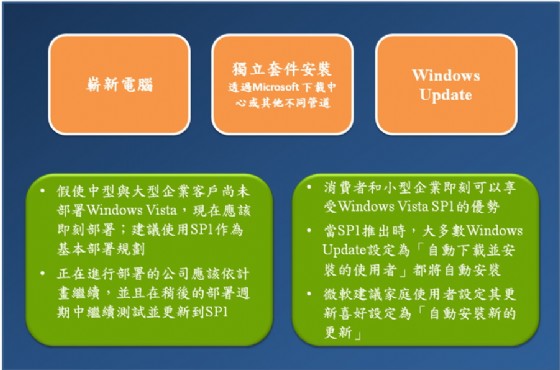 嶄新電腦

獨立套件安裝
透過Microsoft下載中心或其他不同管道

Windows Update

• 假使中型與大型企業客戶尚未部署Windows Vista，現在應該即刻部署；建議使用SP1作為基本部署規劃
• 正在進行部署的公司應該依計畫繼續，並且在稍後的部署週期中繼續測試並更新到SP1

• 消費者和小型企業即刻可以享受Windows Vista SP1的優勢
• 當SP1推出時，大多數Windows Update設定為「自動下載並安裝的使用者」都將自動安裝
• 微軟建議家庭使用者設定其更新喜好設定為「自動安裝新的更新」